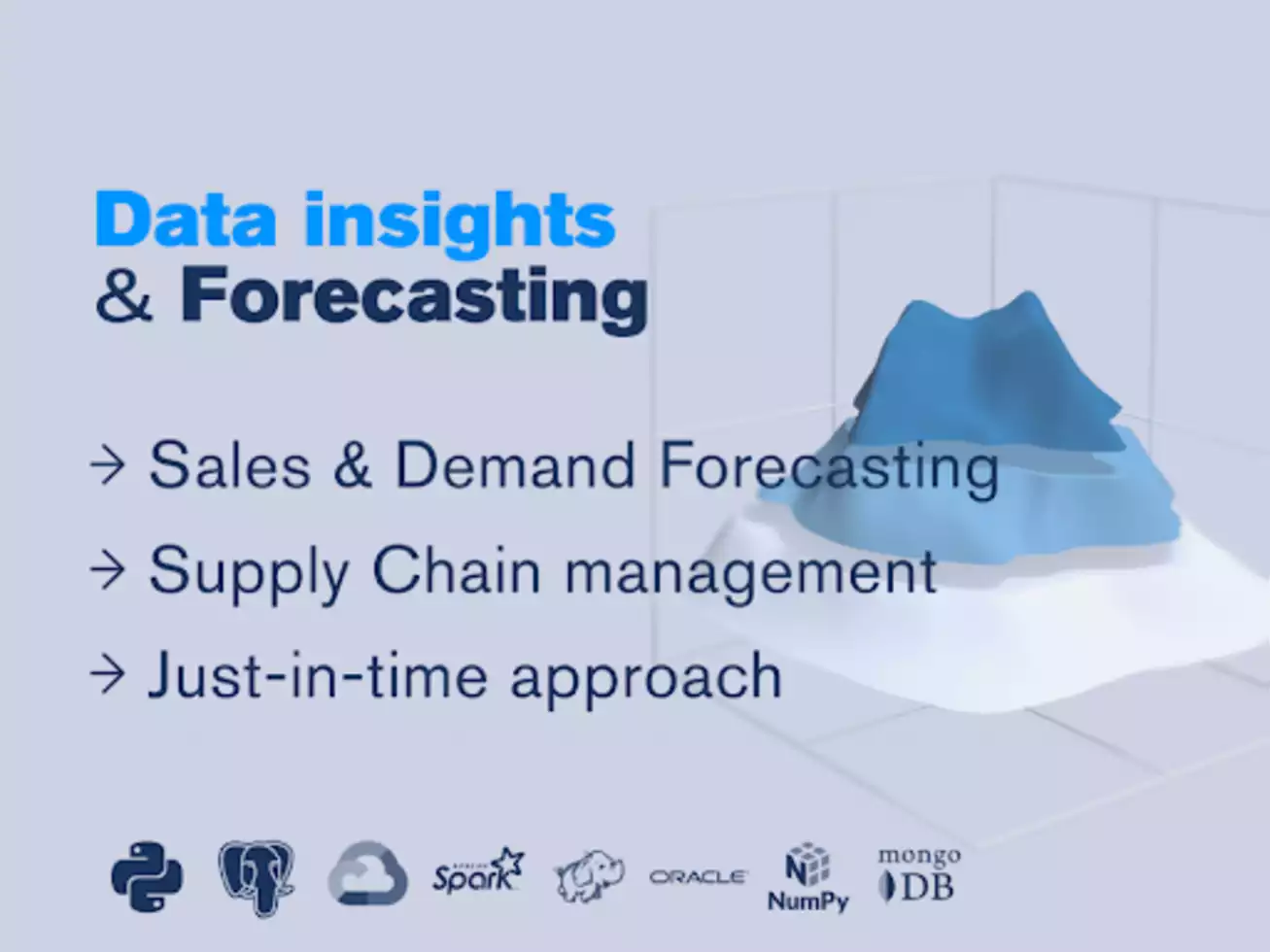 Data insights
& Forecasting

→ Sales & Demand Forecasting
→ Supply Chain management
→ Just-in-time approach

Spark ORACLE NumPy mongo DB